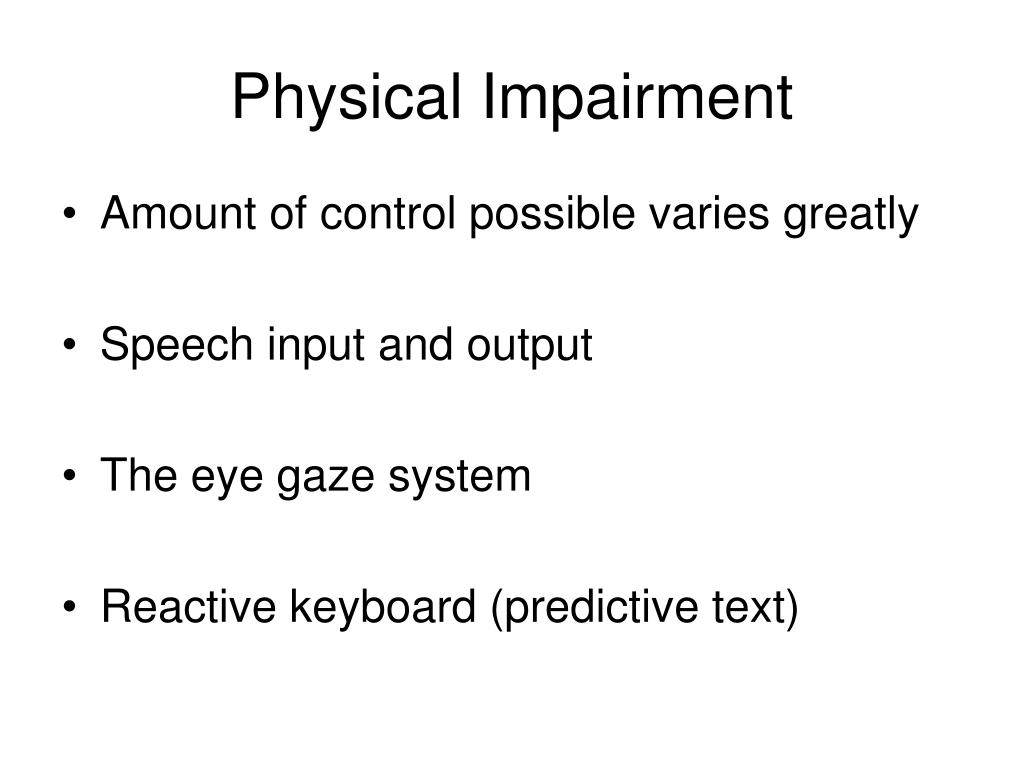 Physical Impairment

• Amount of control possible varies greatly

• Speech input and output

• The eye gaze system

• Reactive keyboard (predictive text)